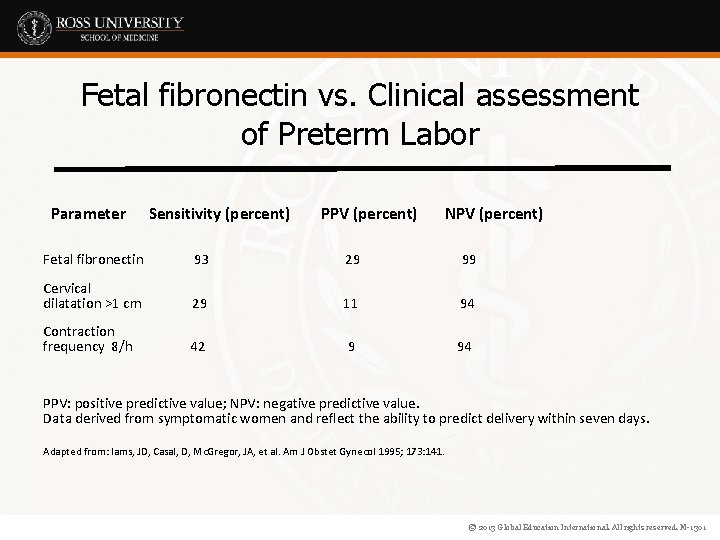 ROSS UNIVERSITY
SCHOOL OF MEDICINE

Fetal fibronectin vs. Clinical assessment of Preterm Labor

| Parameter | Sensitivity (percent) | PPV (percent) | NPV (percent) |
|---|---|---|---|
| Fetal fibronectin | 93 | 29 | 99 |
| Cervical dilatation >1 cm | 29 | 11 | 94 |
| Contraction frequency 8/h | 42 | 9 | 94 |

PPV: positive predictive value; NPV: negative predictive value.
Data derived from symptomatic women and reflect the ability to predict delivery within seven days.

Adapted from: Iams, JD, Casal, D, McGregor, JA, et al. Am J Obstet Gynecol 1995; 173:141.

© 2013 Global Education International. All rights reserved. M-1301